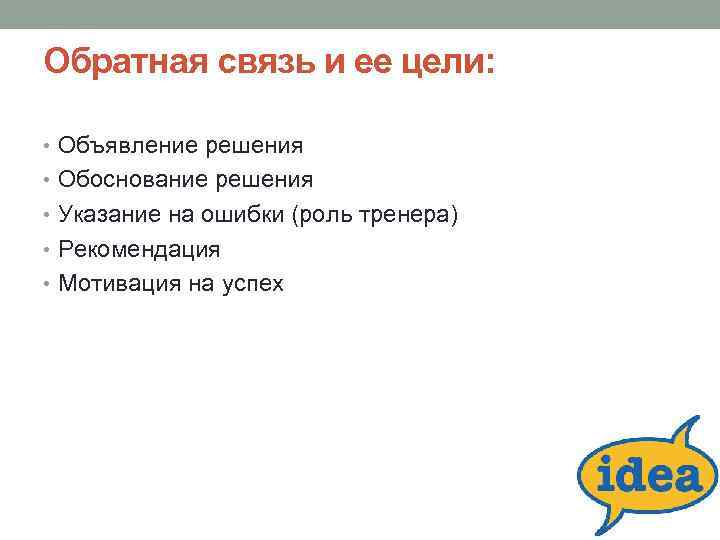 Обратная связь и ее цели:

• Объявление решения
• Обоснование решения
• Указание на ошибки (роль тренера)
• Рекомендация
• Мотивация на успех

idea